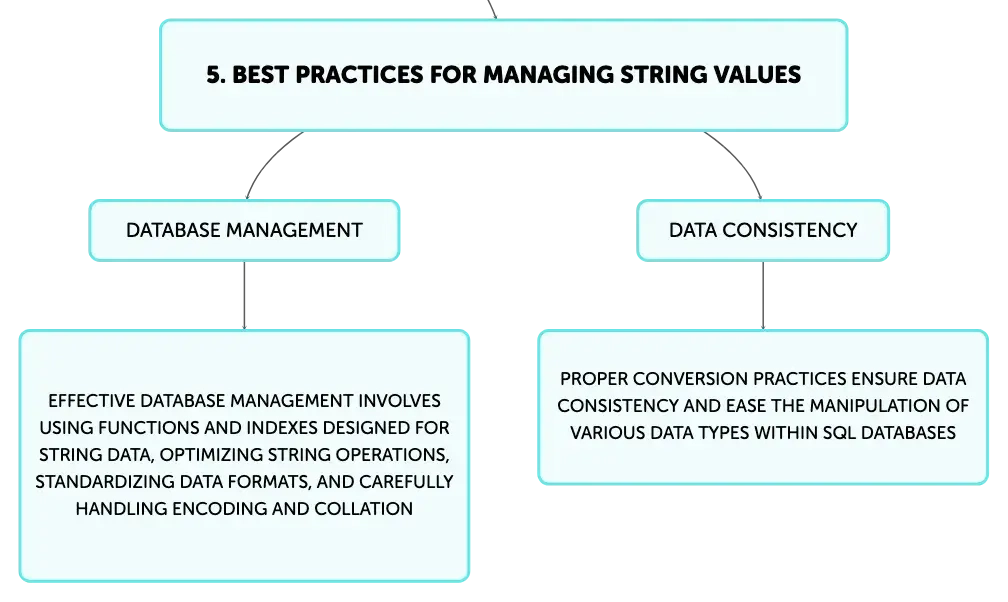 5. BEST PRACTICES FOR MANAGING STRING VALUES

DATABASE MANAGEMENT

DATA CONSISTENCY

EFFECTIVE DATABASE MANAGEMENT INVOLVES USING FUNCTIONS AND INDEXES DESIGNED FOR STRING DATA, OPTIMIZING STRING OPERATIONS, STANDARDIZING DATA FORMATS, AND CAREFULLY HANDLING ENCODING AND COLLATION

PROPER CONVERSION PRACTICES ENSURE DATA CONSISTENCY AND EASE THE MANIPULATION OF VARIOUS DATA TYPES WITHIN SQL DATABASES